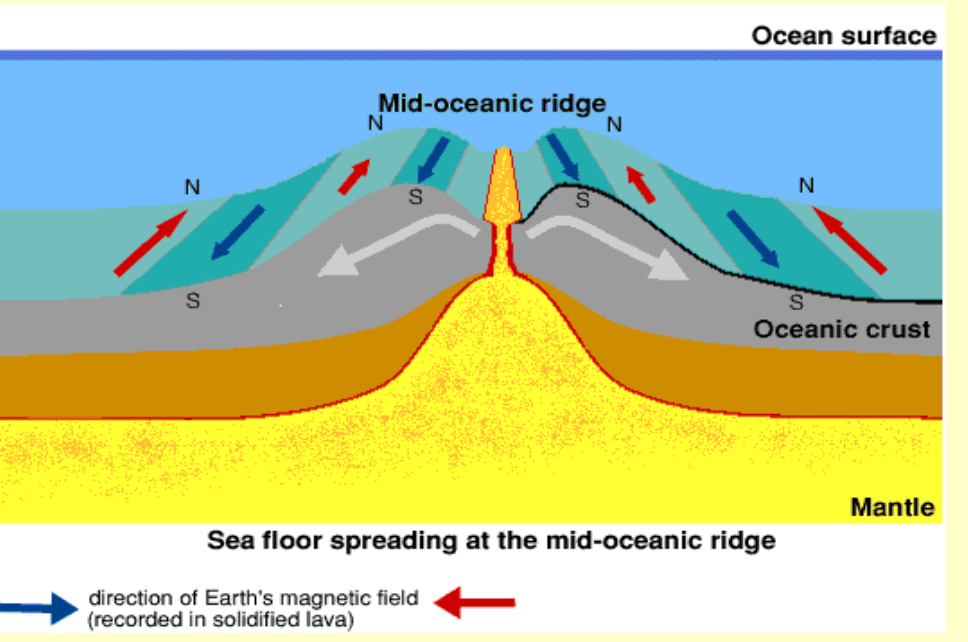 Ocean surface

Mid-oceanic ridge

N

N

N

N

S

S

S

S

Oceanic crust

Mantle

Sea floor spreading at the mid-oceanic ridge

direction of Earth's magnetic field (recorded in solidified lava)